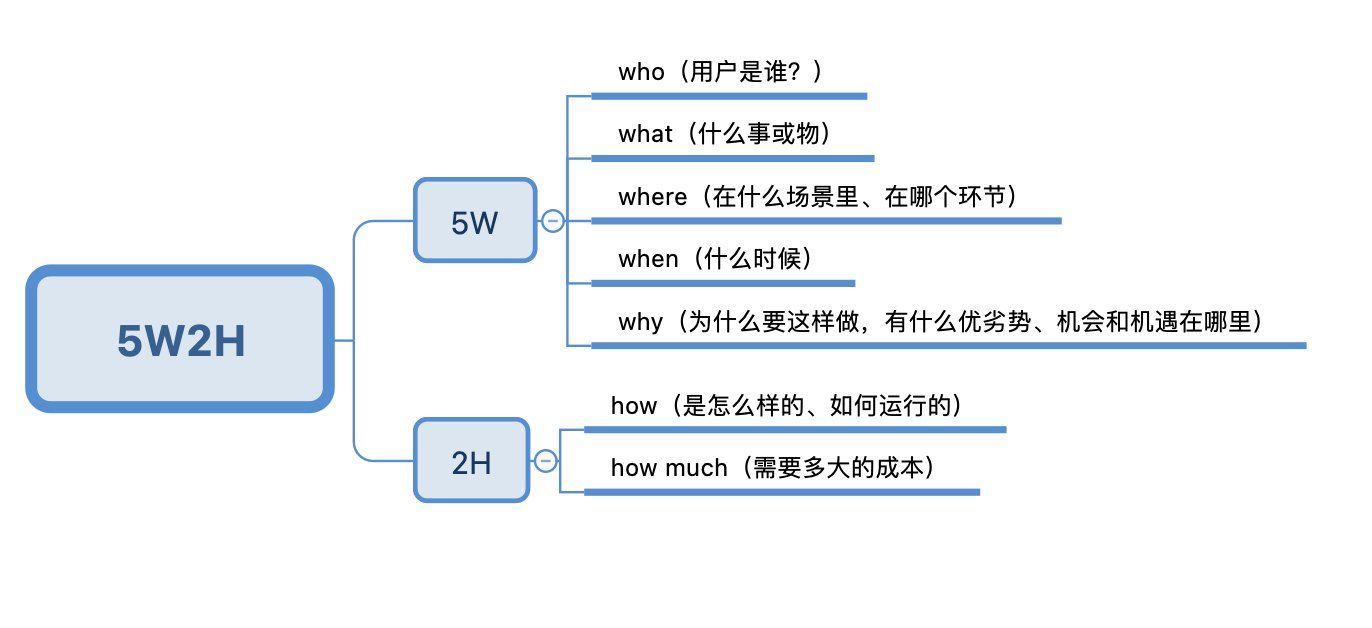 5W2H

5W

who（用户是谁？）

what（什么事或物）

where（在什么场景里、在哪个环节）

when（什么时候）

why（为什么要这样做，有什么优劣势、机会和机遇在哪里）

2H

how（是怎么样的、如何运行的）

how much（需要多大的成本）